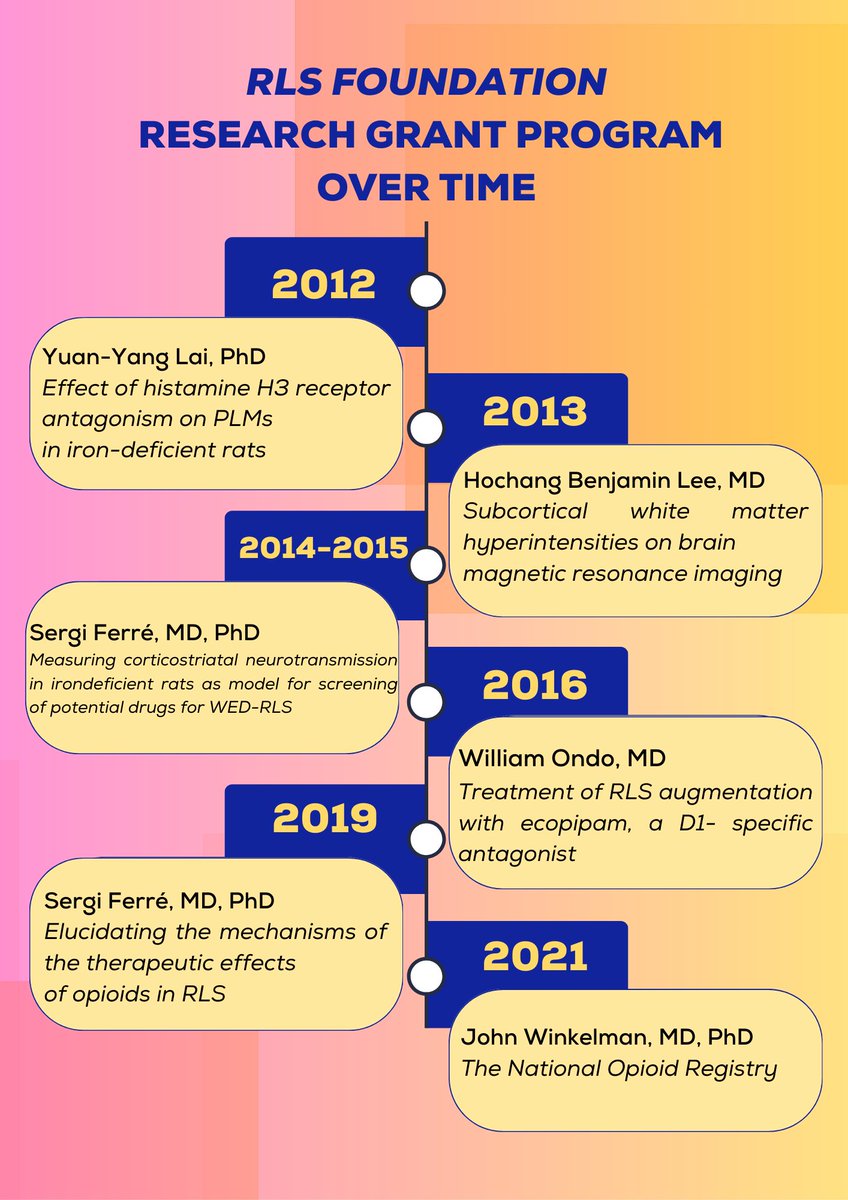 RLS FOUNDATION
RESEARCH GRANT PROGRAM
OVER TIME

2012

Yuan-Yang Lai, PhD
Effect of histamine H3 receptor antagonism on PLMs in iron-deficient rats

2013

Hochang Benjamin Lee, MD
Subcortical white matter hyperintensities on brain magnetic resonance imaging

2014-2015

Sergi Ferré, MD, PhD
Measuring corticostriatal neurotransmission in irondeficient rats as model for screening of potential drugs for WED-RLS

2016

William Ondo, MD
Treatment of RLS augmentation with ecopipam, a D1- specific antagonist

2019

Sergi Ferré, MD, PhD
Elucidating the mechanisms of the therapeutic effects of opioids in RLS

2021

John Winkelman, MD, PhD
The National Opioid Registry